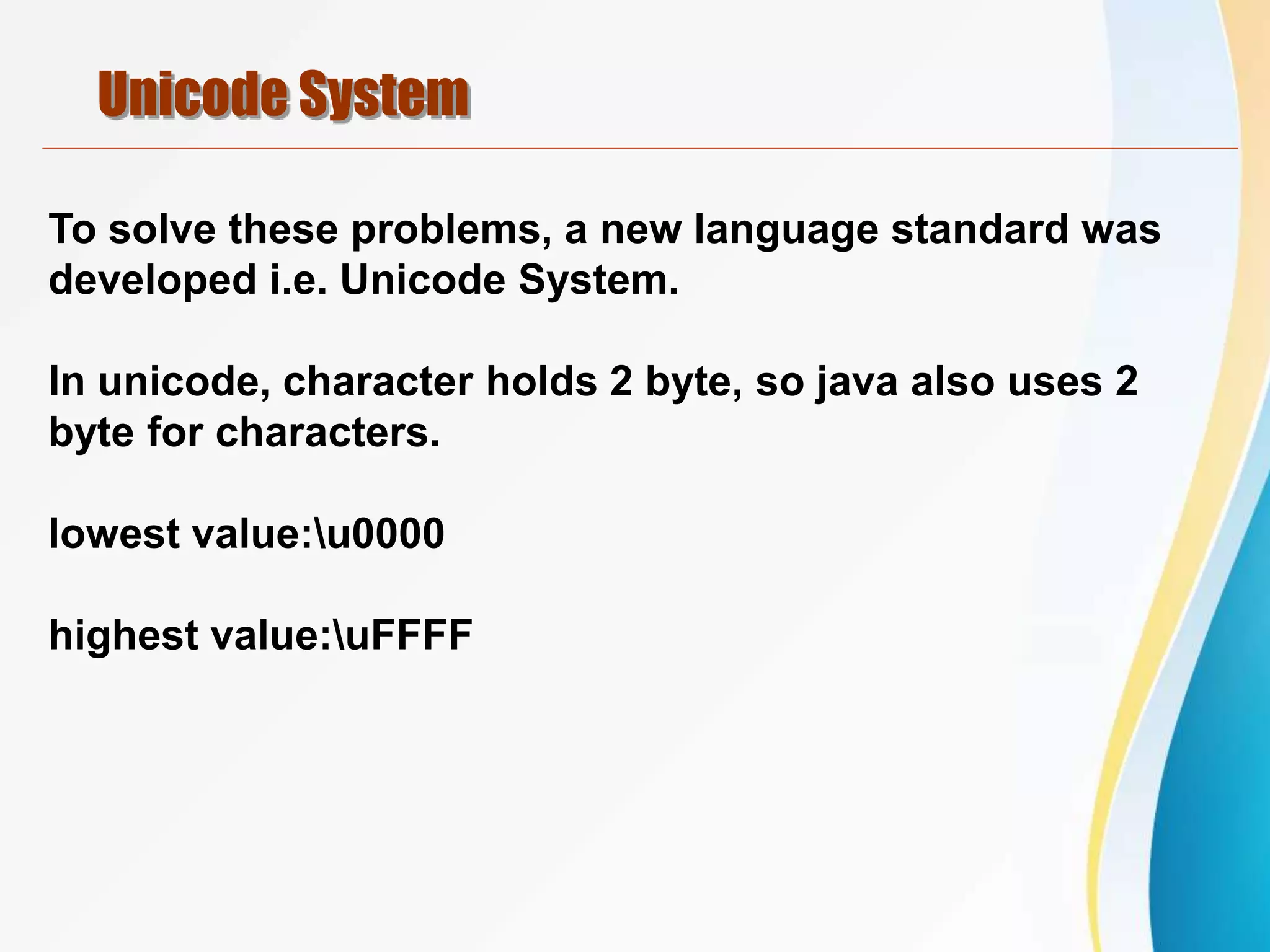 Unicode System

To solve these problems, a new language standard was developed i.e. Unicode System.

In unicode, character holds 2 byte, so java also uses 2 byte for characters.

lowest value:\u0000

highest value:\uFFFF